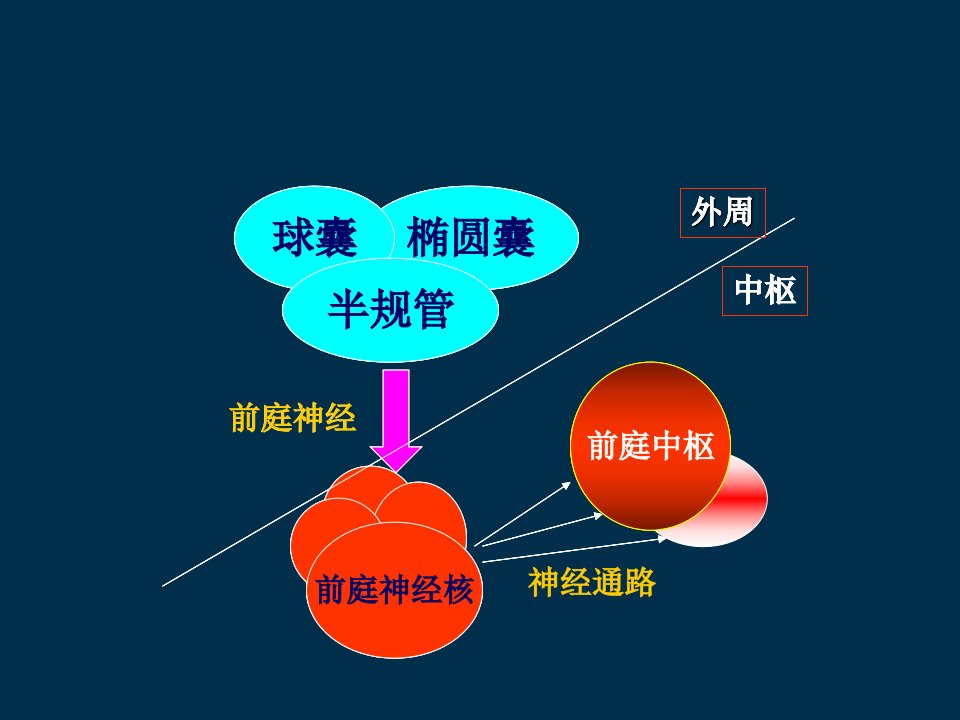 球囊
椭圆囊
半规管
外周
中枢
前庭神经
前庭中枢
前庭神经核
神经通路